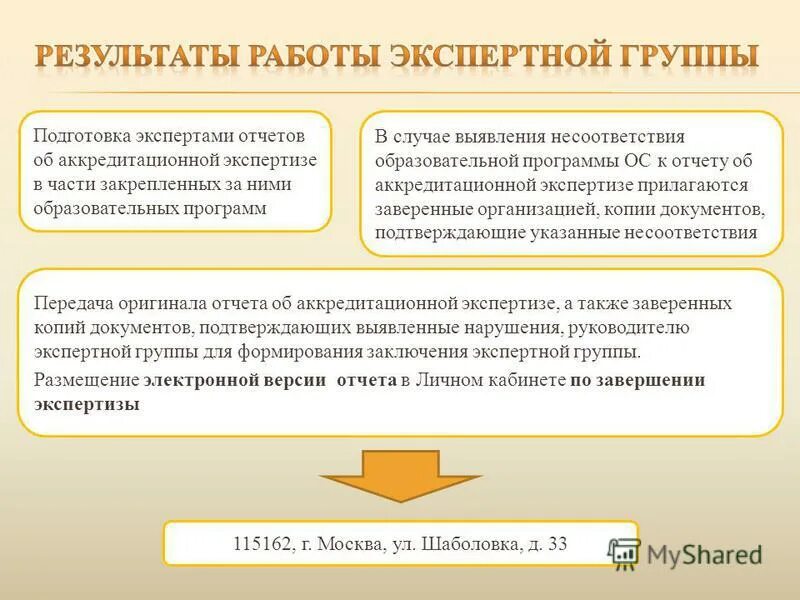 РЕЗУЛЬТАТЫ РАБОТЫ ЭКСПЕРТНОЙ ГРУППЫ

Подготовка экспертами отчетов об аккредитационной экспертизе в части закрепленных за ними образовательных программ

В случае выявления несоответствия образовательной программы ОС к отчету об аккредитационной экспертизе прилагаются заверенные организацией, копии документов, подтверждающие указанные несоответствия

Передача оригинала отчета об аккредитационной экспертизе, а также заверенных копий документов, подтверждающих выявленные нарушения, руководителю экспертной группы для формирования заключения экспертной группы.

Размещение электронной версии отчета в Личном кабинете по завершении экспертизы

115162, г. Москва, ул. Шаболовка, д. 33

MyShared